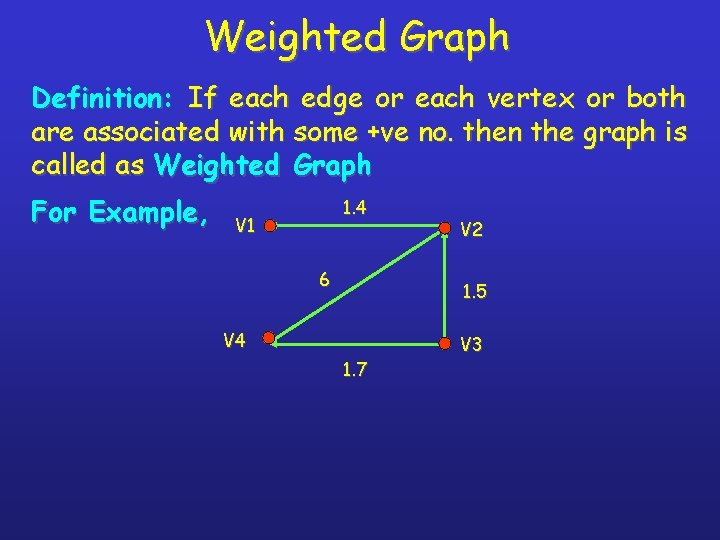 Weighted Graph

Definition: If each edge or each vertex or both are associated with some +ve no. then the graph is called as Weighted Graph

For Example,

V1
1.4
V2
6
1.5
V4
V3
1.7